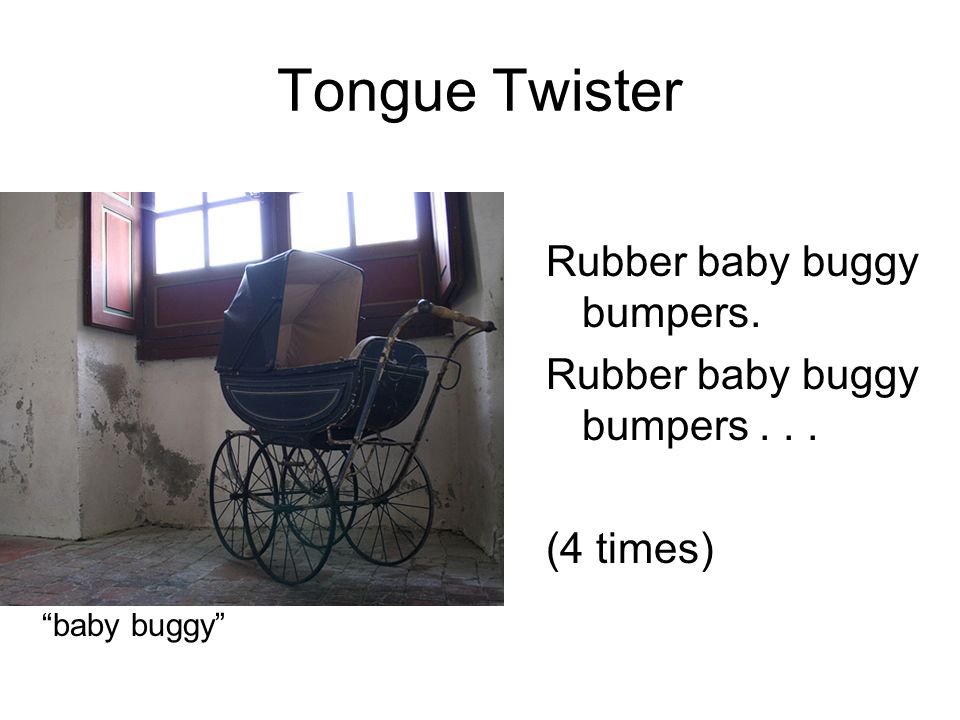 Tongue Twister

Rubber baby buggy bumpers.

Rubber baby buggy bumpers . . .

(4 times)

“baby buggy”